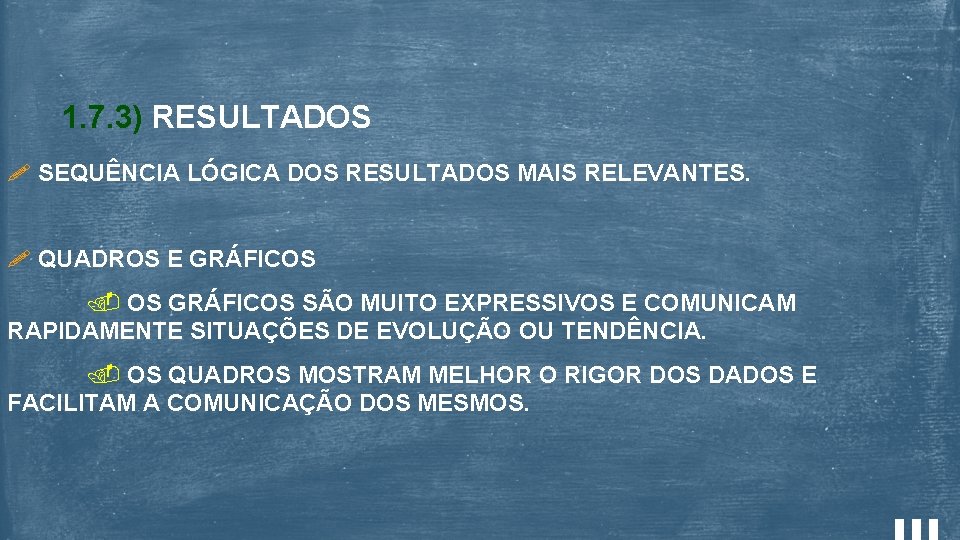 1.7.3) RESULTADOS

SEQUÊNCIA LÓGICA DOS RESULTADOS MAIS RELEVANTES.

QUADROS E GRÁFICOS

OS GRÁFICOS SÃO MUITO EXPRESSIVOS E COMUNICAM RAPIDAMENTE SITUAÇÕES DE EVOLUÇÃO OU TENDÊNCIA.

OS QUADROS MOSTRAM MELHOR O RIGOR DOS DADOS E FACILITAM A COMUNICAÇÃO DOS MESMOS.